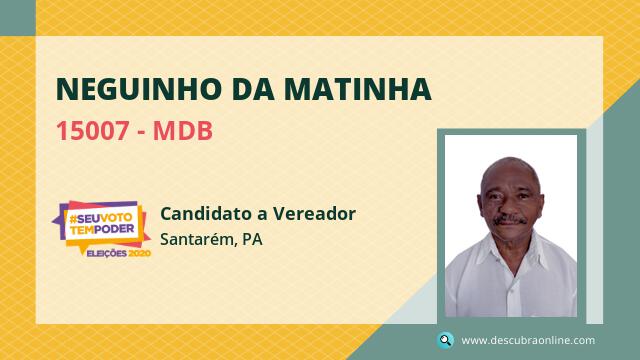 NEGUINHO DA MATINHA

15007 - MDB

#SEUVOTO TEMPODER
ELEIÇÕES 2020

Candidato a Vereador
Santarém, PA

www.descubraonline.com